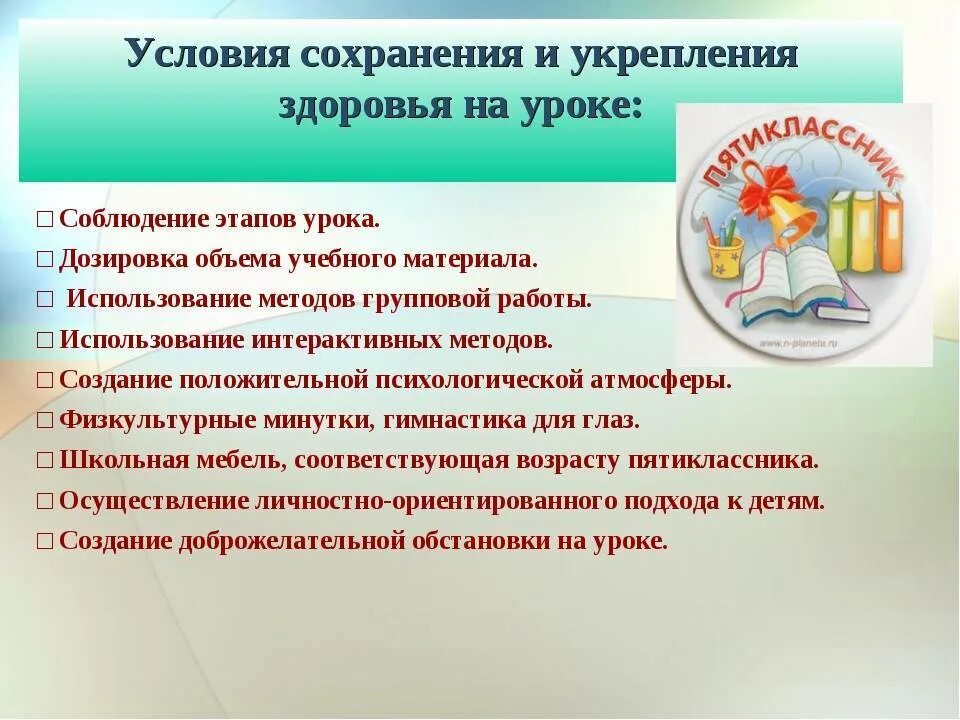 Условия сохранения и укрепления здоровья на уроке:

ПЯТИКЛАССНИК

www.n-planeta.ru

□ Соблюдение этапов урока.
□ Дозировка объема учебного материала.
□ Использование методов групповой работы.
□ Использование интерактивных методов.
□ Создание положительной психологической атмосферы.
□ Физкультурные минутки, гимнастика для глаз.
□ Школьная мебель, соответствующая возрасту пятиклассника.
□ Осуществление личностно-ориентированного подхода к детям.
□ Создание доброжелательной обстановки на уроке.